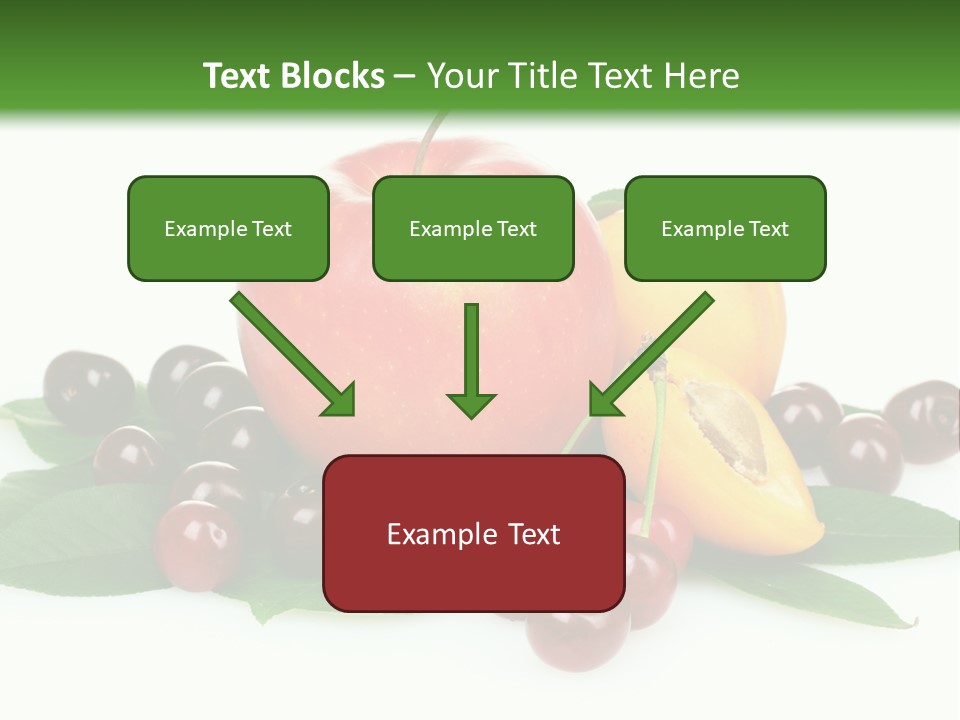 Text Blocks – Your Title Text Here

Example Text

Example Text

Example Text

Example Text